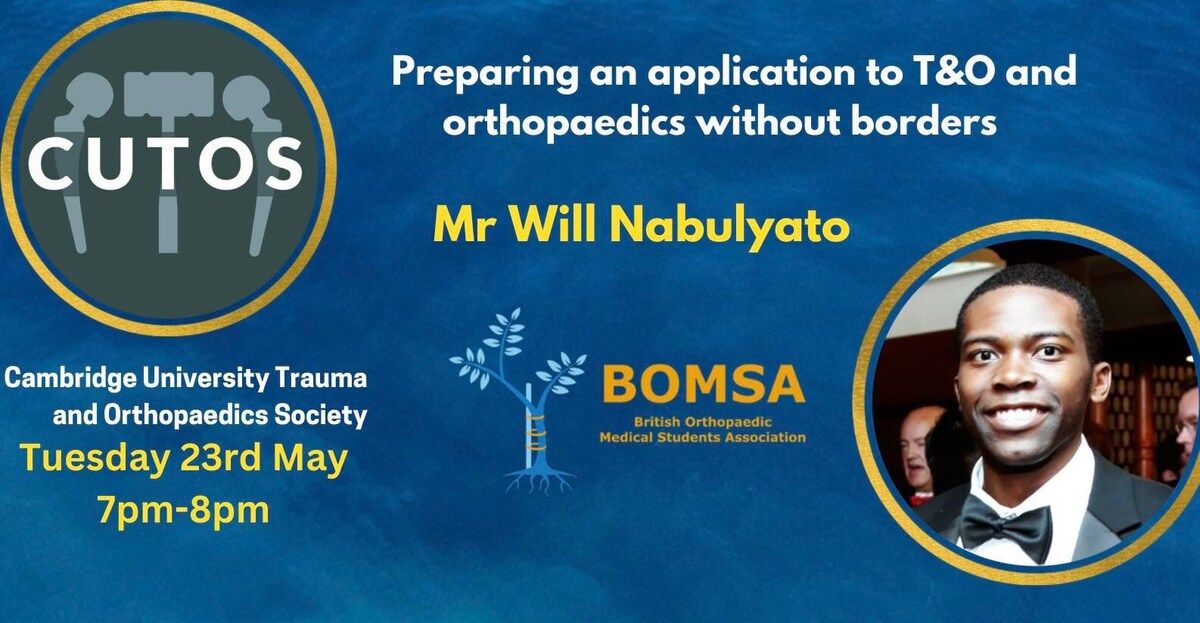 CUTOS

Preparing an application to T&O and orthopaedics without borders

Mr Will Nabulyato

Cambridge University Trauma and Orthopaedics Society

Tuesday 23rd May
7pm-8pm

BOMSA
British Orthopaedic Medical Students Association